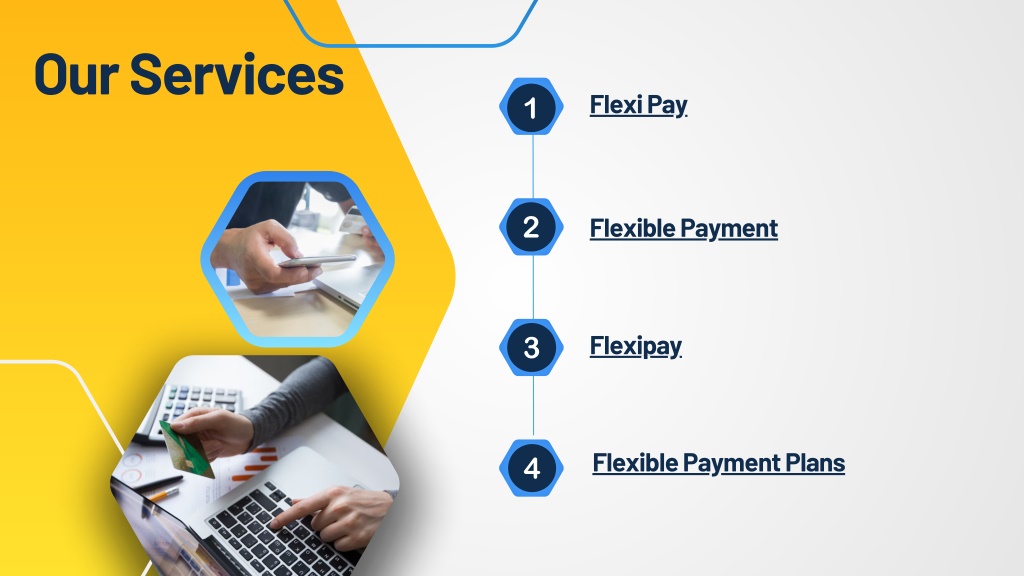 Our Services

1 Flexi Pay

2 Flexible Payment

3 Flexipay

4 Flexible Payment Plans